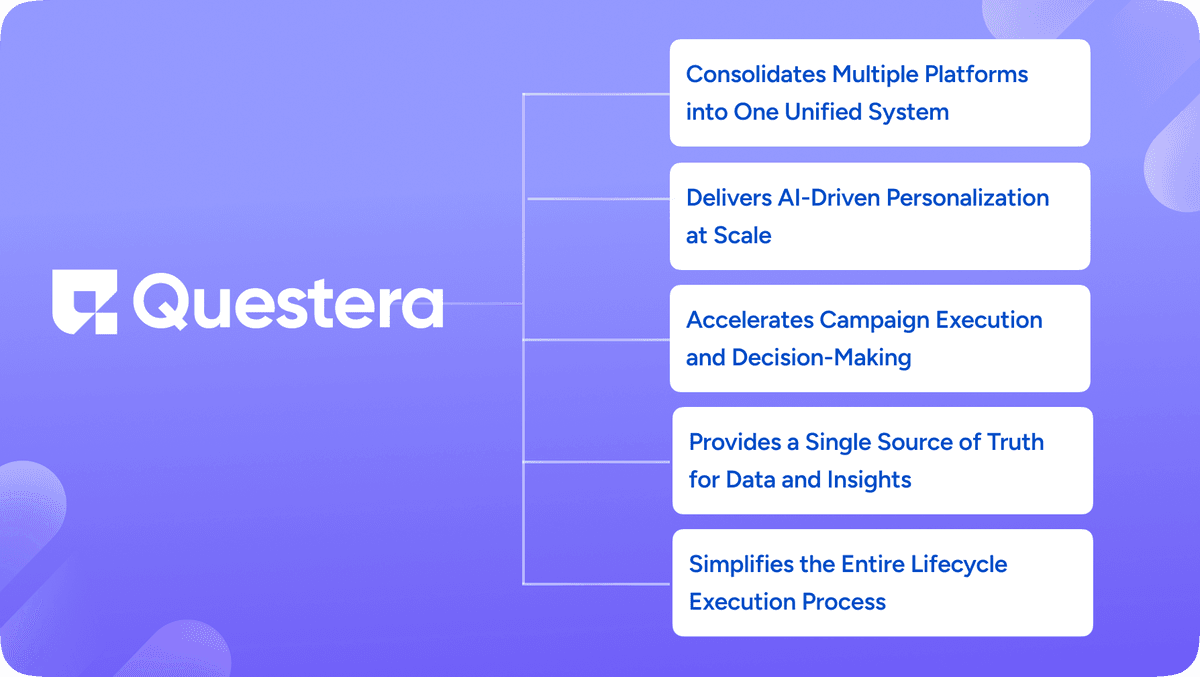 Questera

Consolidates Multiple Platforms into One Unified System

Delivers AI-Driven Personalization at Scale

Accelerates Campaign Execution and Decision-Making

Provides a Single Source of Truth for Data and Insights

Simplifies the Entire Lifecycle Execution Process